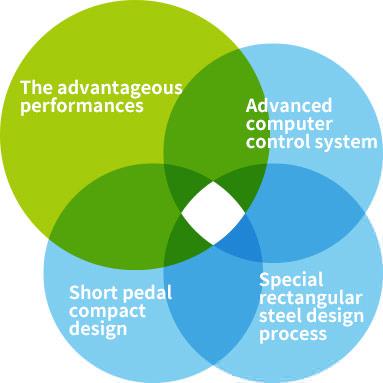 The advantageous performances

Advanced computer control system

Short pedal compact design

Special rectangular steel design process